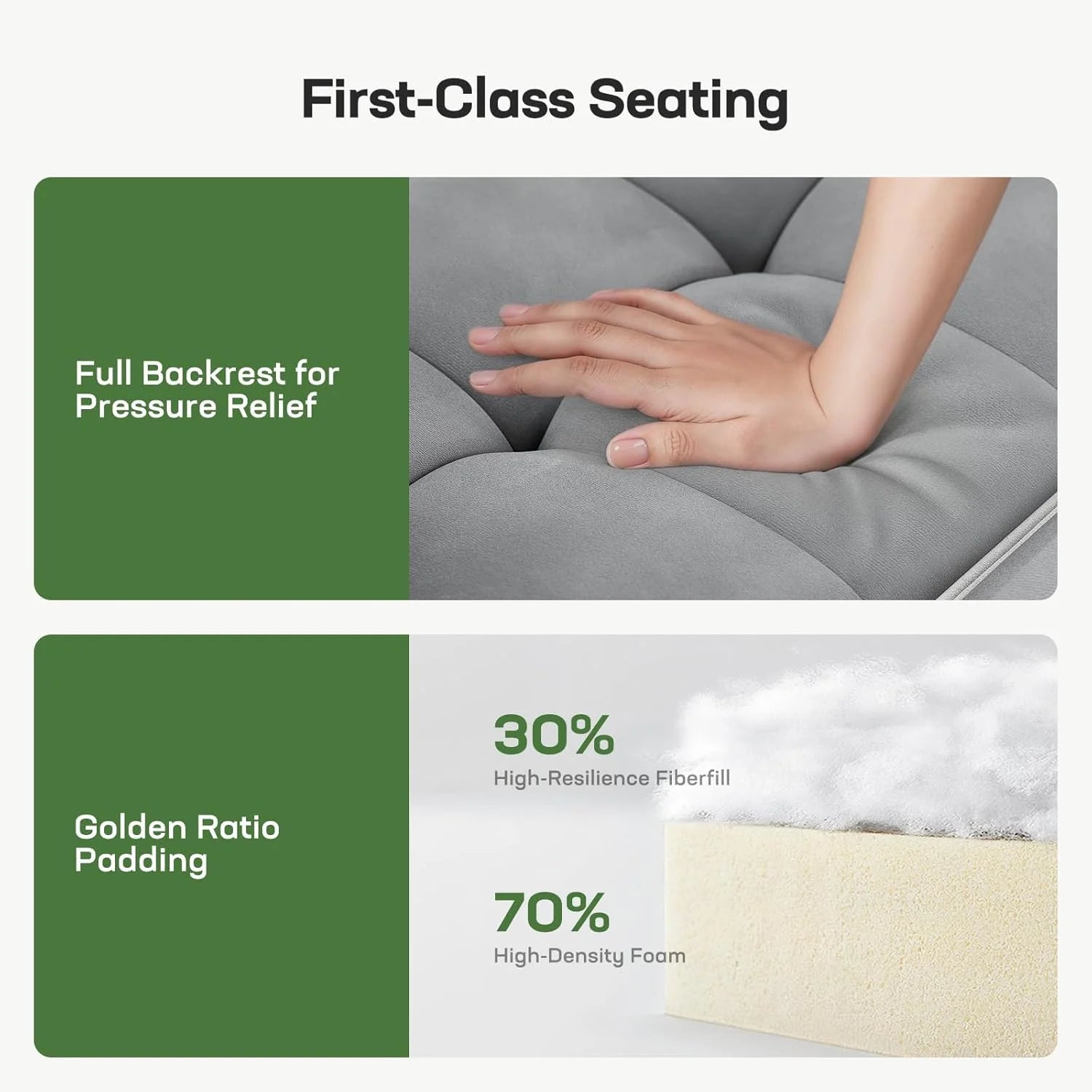 First-Class Seating

Full Backrest for Pressure Relief

Golden Ratio Padding

30%
High-Resilience Fiberfill

70%
High-Density Foam